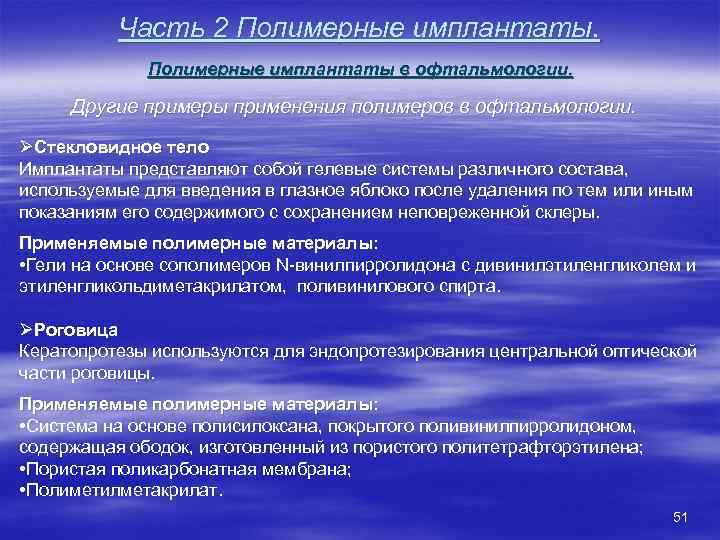 Часть 2 Полимерные имплантаты.

Полимерные имплантаты в офтальмологии.

Другие примеры применения полимеров в офтальмологии.

➢Стекловидное тело
Имплантаты представляют собой гелевые системы различного состава, используемые для введения в глазное яблоко после удаления по тем или иным показаниям его содержимого с сохранением неповреженной склеры.

Применяемые полимерные материалы:
•Гели на основе сополимеров N-винилпирролидона с дивинилэтиленгликолем и этиленгликольдиметакрилатом, поливинилового спирта.

➢Роговица
Кератопротезы используются для эндопротезирования центральной оптической части роговицы.

Применяемые полимерные материалы:
•Система на основе полисилоксана, покрытого поливинилпирролидоном, содержащая ободок, изготовленный из пористого политетрафторэтилена;
•Пористая поликарбонатная мембрана;
•Полиметилметакрилат.

51